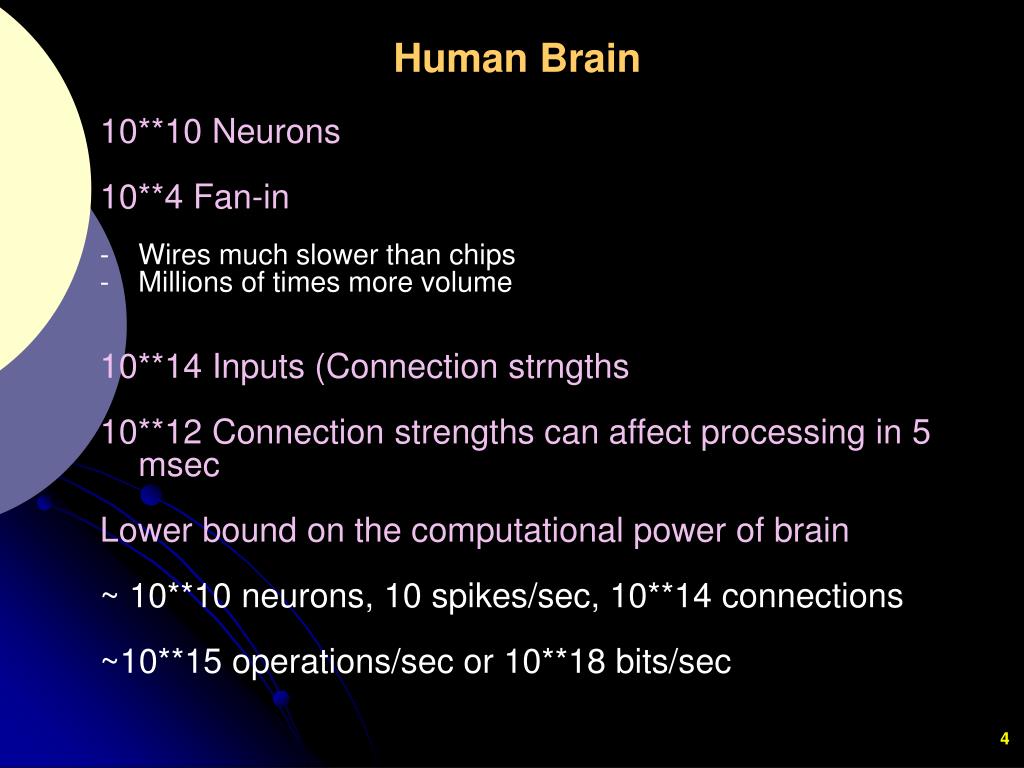 Human Brain

10**10 Neurons

10**4 Fan-in

- Wires much slower than chips
- Millions of times more volume

10**14 Inputs (Connection strngths

10**12 Connection strengths can affect processing in 5 msec

Lower bound on the computational power of brain

~ 10**10 neurons, 10 spikes/sec, 10**14 connections

~10**15 operations/sec or 10**18 bits/sec

4